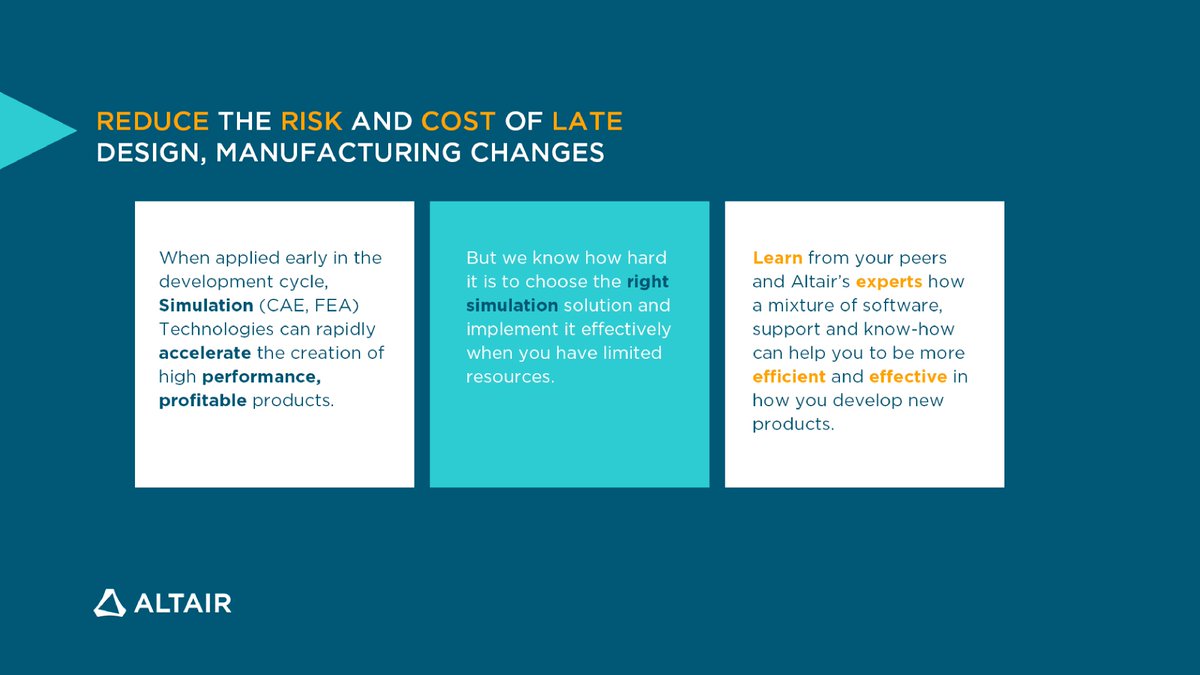 REDUCE THE RISK AND COST OF LATE DESIGN, MANUFACTURING CHANGES

When applied early in the development cycle, Simulation (CAE, FEA) Technologies can rapidly accelerate the creation of high performance, profitable products.

But we know how hard it is to choose the right simulation solution and implement it effectively when you have limited resources.

Learn from your peers and Altair's experts how a mixture of software, support and know-how can help you to be more efficient and effective in how you develop new products.

ALTAIR